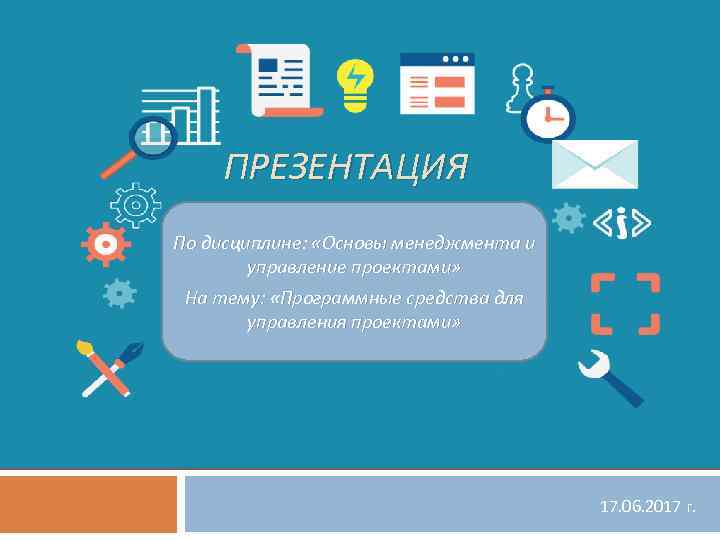 ПРЕЗЕНТАЦИЯ

По дисциплине: «Основы менеджмента и управление проектами»

На тему: «Программные средства для управления проектами»

17.06.2017 г.